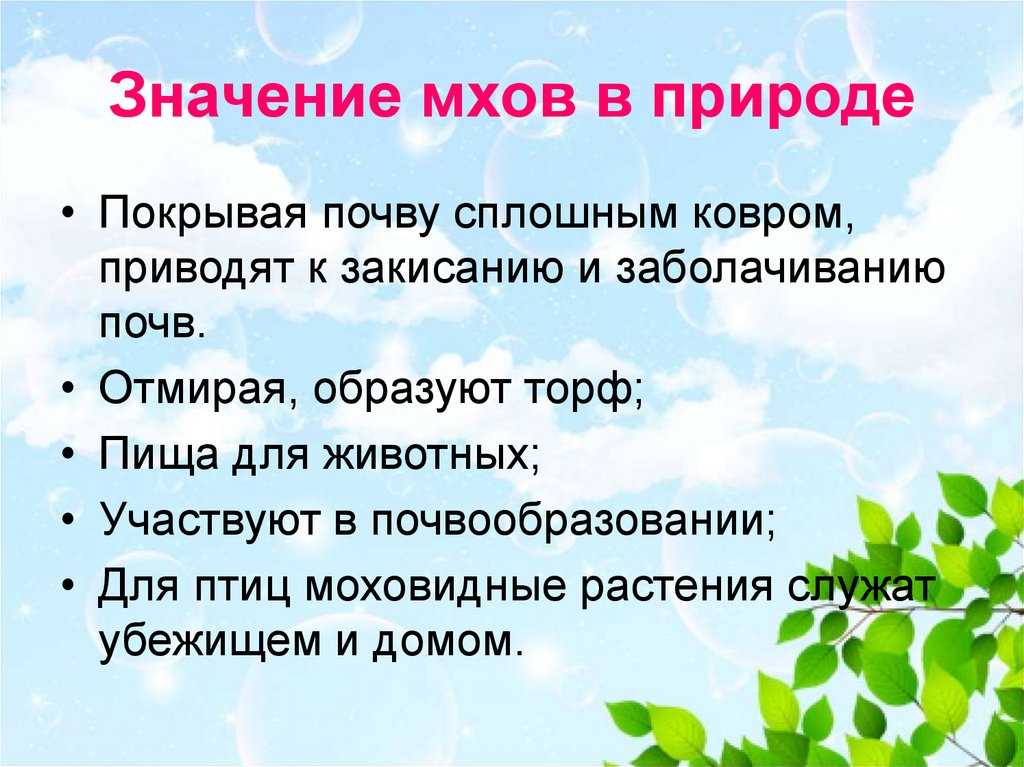 Значение мхов в природе

• Покрывая почву сплошным ковром, приводят к закисанию и заболачиванию почв.
• Отмирая, образуют торф;
• Пища для животных;
• Участвуют в почвообразовании;
• Для птиц моховидные растения служат убежищем и домом.